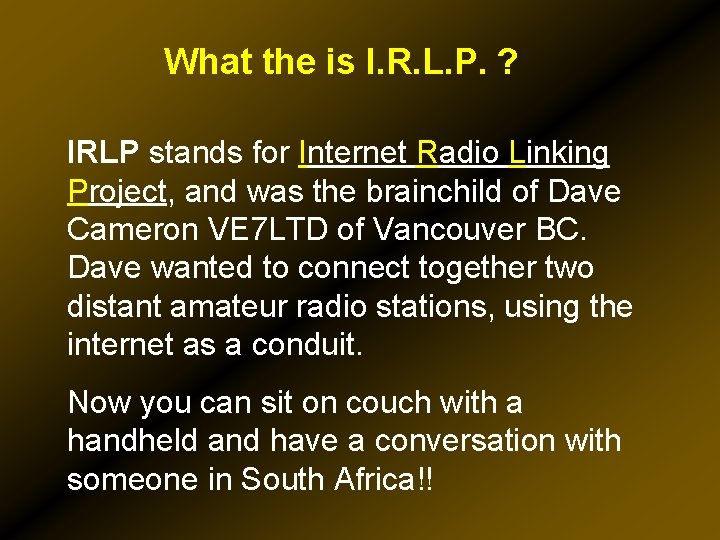 What the is I.R.L.P. ?

IRLP stands for Internet Radio Linking Project, and was the brainchild of Dave Cameron VE7LTD of Vancouver BC. Dave wanted to connect together two distant amateur radio stations, using the internet as a conduit.

Now you can sit on couch with a handheld and have a conversation with someone in South Africa!!